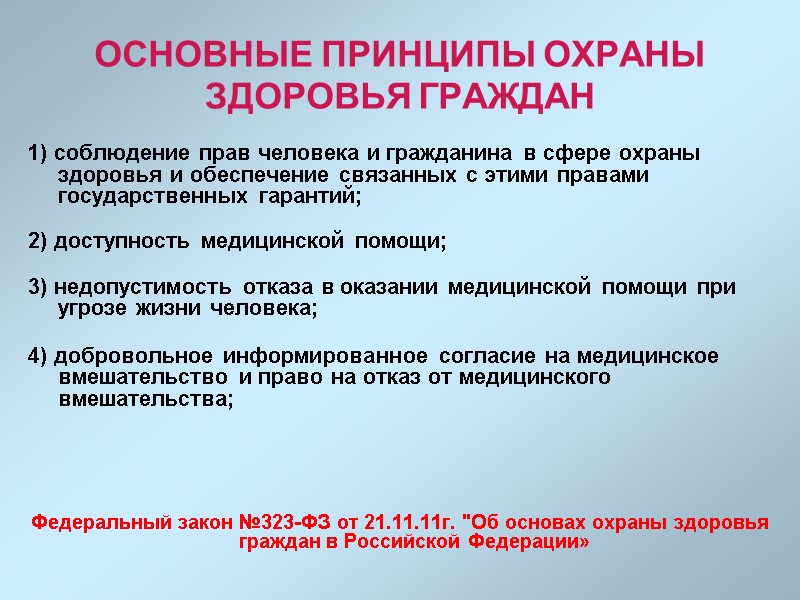 ОСНОВНЫЕ ПРИНЦИПЫ ОХРАНЫ ЗДОРОВЬЯ ГРАЖДАН

1) соблюдение прав человека и гражданина в сфере охраны здоровья и обеспечение связанных с этими правами государственных гарантий;

2) доступность медицинской помощи;

3) недопустимость отказа в оказании медицинской помощи при угрозе жизни человека;

4) добровольное информированное согласие на медицинское вмешательство и право на отказ от медицинского вмешательства;

Федеральный закон №323-ФЗ от 21.11.11г. "Об основах охраны здоровья граждан в Российской Федерации»